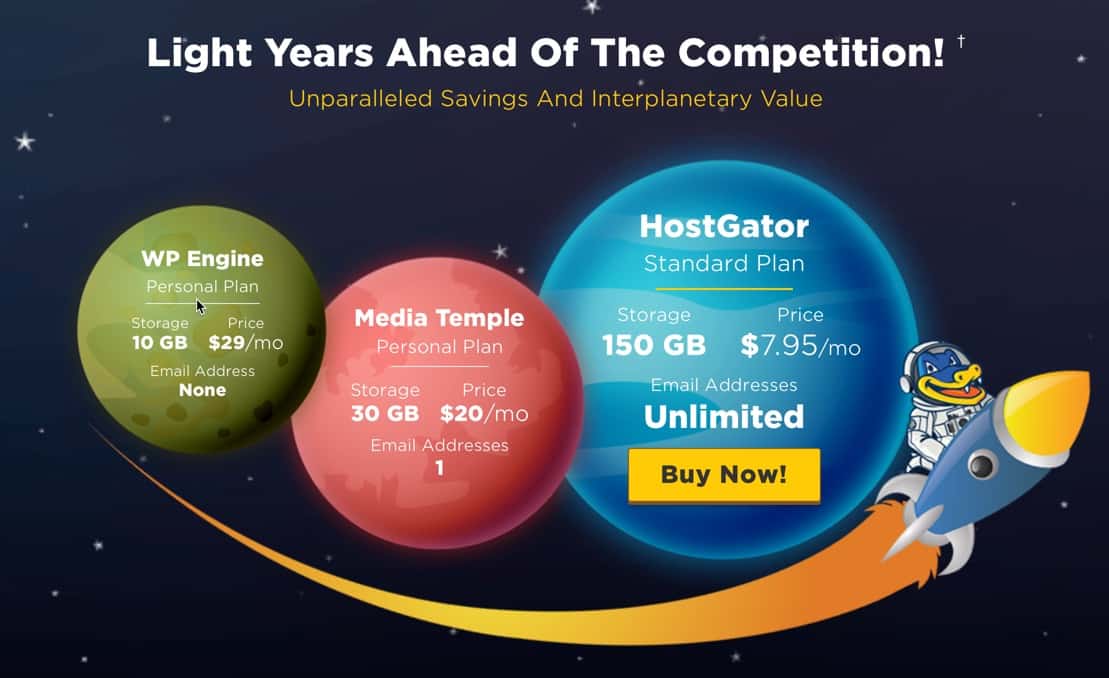 Light Years Ahead Of The Competition! †
Unparalleled Savings And Interplanetary Value

WP Engine
Personal Plan
Storage
10 GB
Price
$29/mo
Email Address
None

Media Temple
Personal Plan
Storage
30 GB
Price
$20/mo
Email Addresses
1

HostGator
Standard Plan
Storage
150 GB
Price
$7.95/mo
Email Addresses
Unlimited
Buy Now!